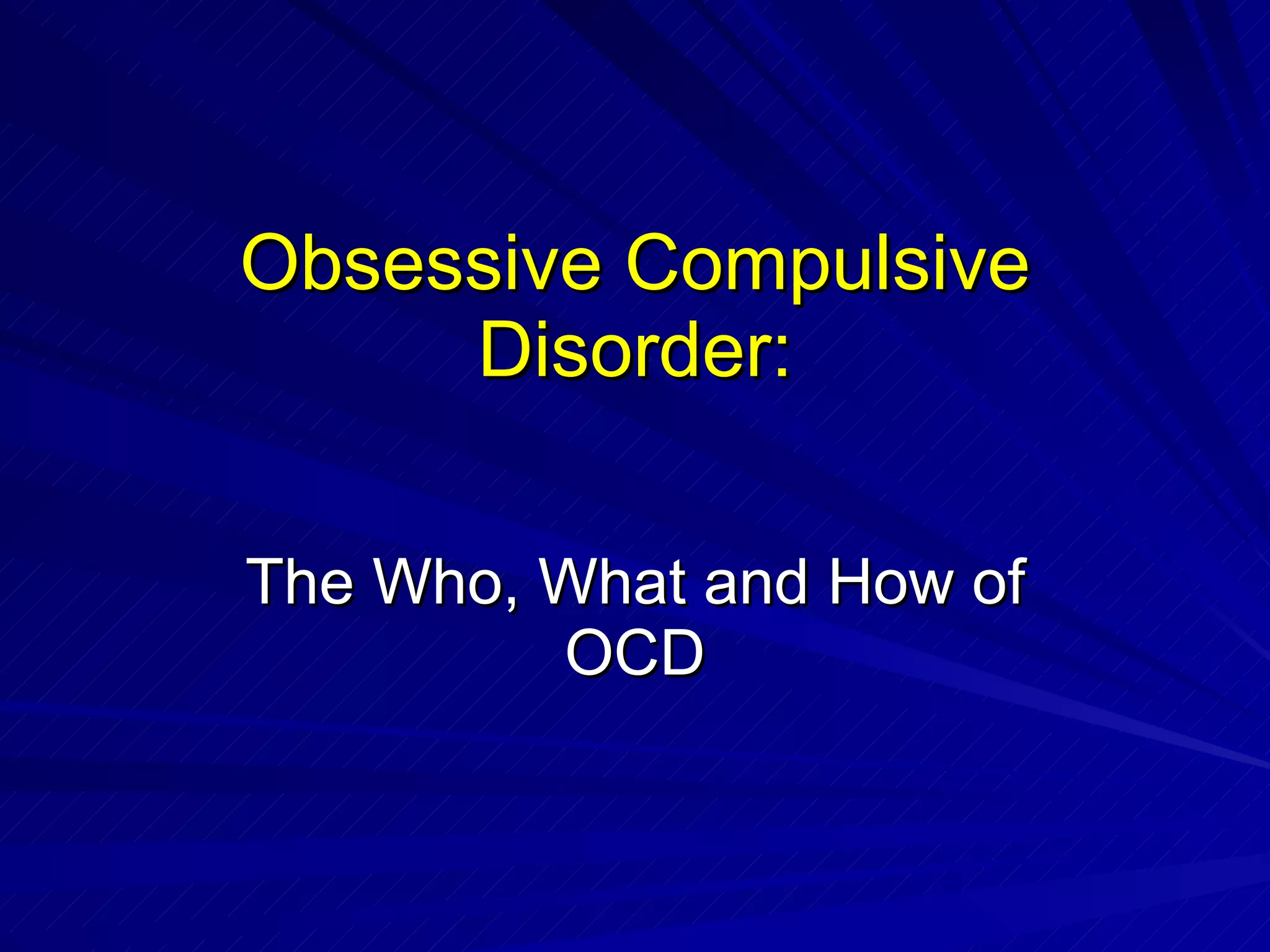 Obsessive Compulsive Disorder:

The Who, What and How of OCD